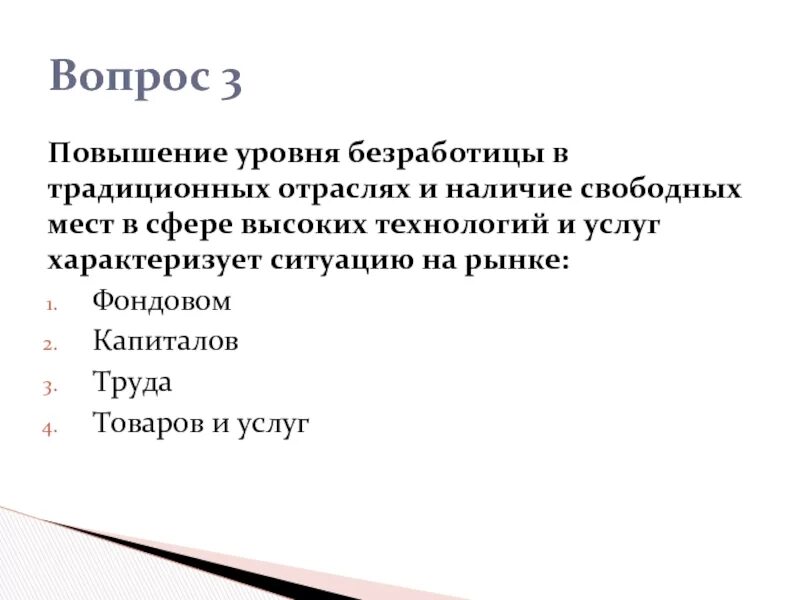 Вопрос 3

Повышение уровня безработицы в традиционных отраслях и наличие свободных мест в сфере высоких технологий и услуг характеризует ситуацию на рынке:

1. Фондовом
2. Капиталов
3. Труда
4. Товаров и услуг